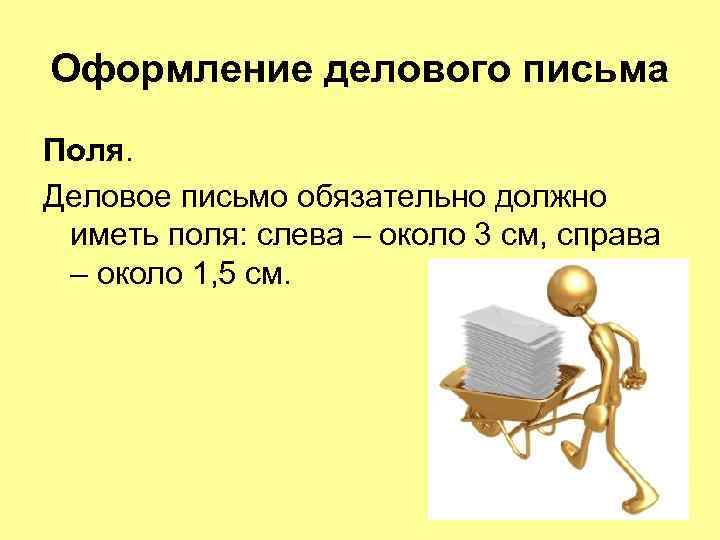 Оформление делового письма

Поля.

Деловое письмо обязательно должно иметь поля: слева – около 3 см, справа – около 1,5 см.